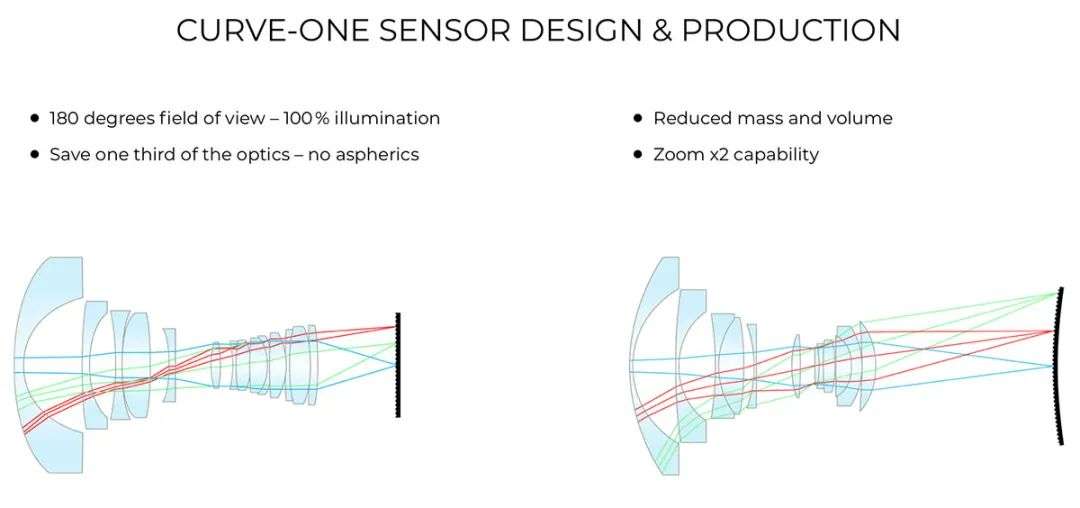 CURVE-ONE SENSOR DESIGN & PRODUCTION

• 180 degrees field of view – 100% illumination
• Save one third of the optics – no aspherics

• Reduced mass and volume
• Zoom x2 capability